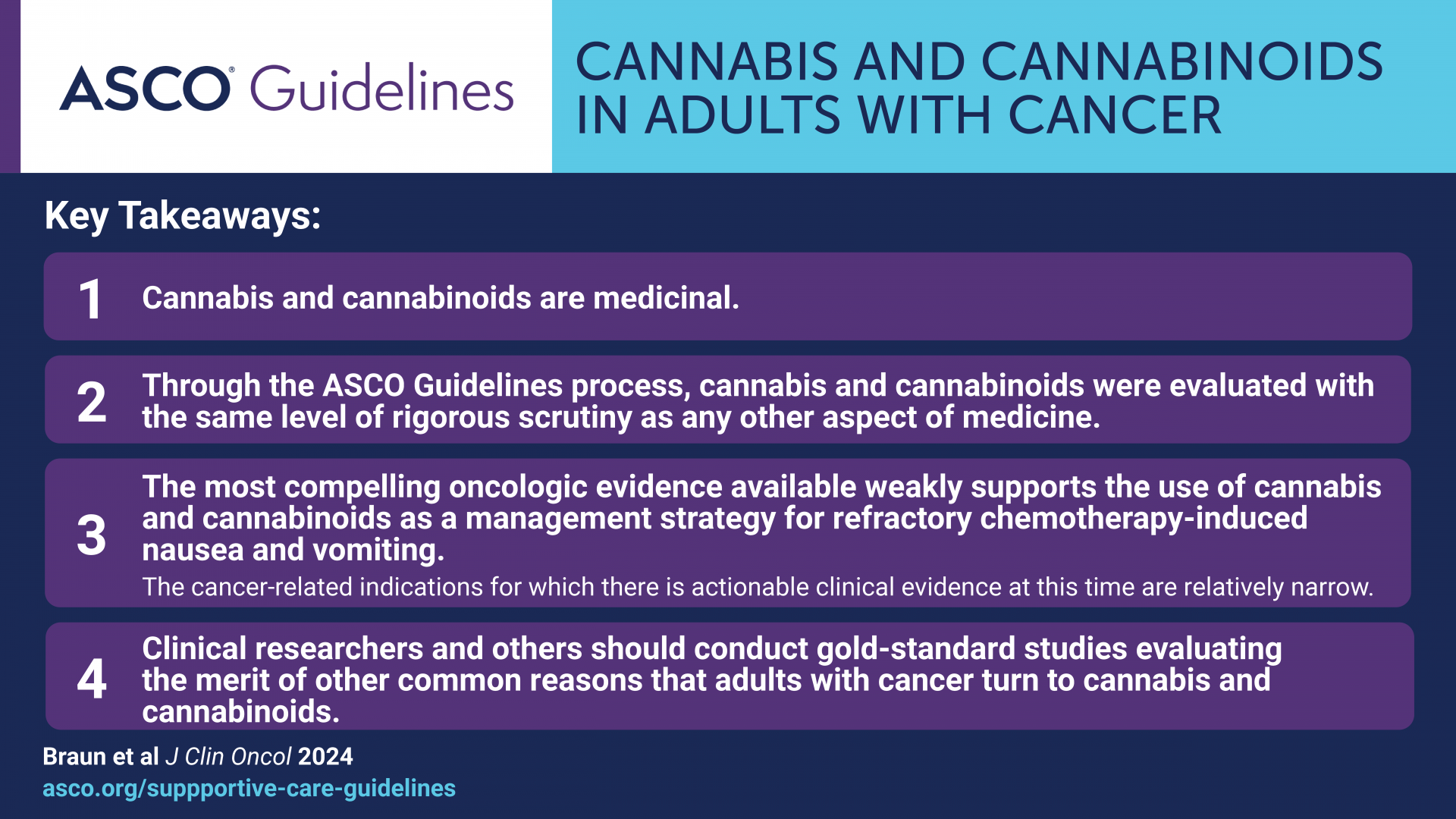 ASCO® Guidelines

CANNABIS AND CANNABINOIDS IN ADULTS WITH CANCER

Key Takeaways:

1 Cannabis and cannabinoids are medicinal.

2 Through the ASCO Guidelines process, cannabis and cannabinoids were evaluated with the same level of rigorous scrutiny as any other aspect of medicine.

3 The most compelling oncologic evidence available weakly supports the use of cannabis and cannabinoids as a management strategy for refractory chemotherapy-induced nausea and vomiting.
The cancer-related indications for which there is actionable clinical evidence at this time are relatively narrow.

4 Clinical researchers and others should conduct gold-standard studies evaluating the merit of other common reasons that adults with cancer turn to cannabis and cannabinoids.

Braun et al J Clin Oncol 2024
asco.org/suppportive-care-guidelines